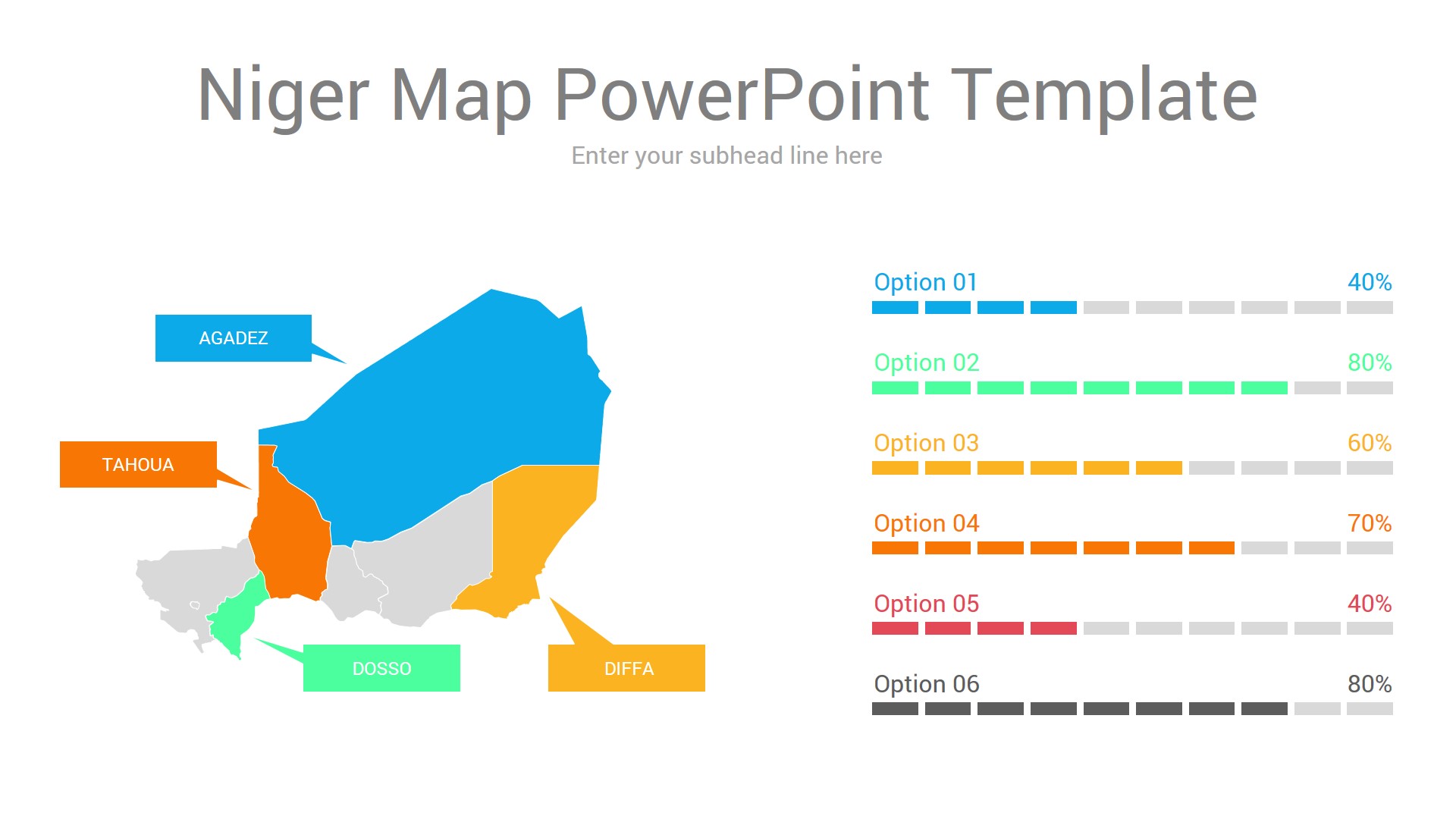 Niger Map PowerPoint Template

Enter your subhead line here

AGADEZ

TAHOUA

DOSSO

DIFFA

Option 01 40%

Option 02 80%

Option 03 60%

Option 04 70%

Option 05 40%

Option 06 80%